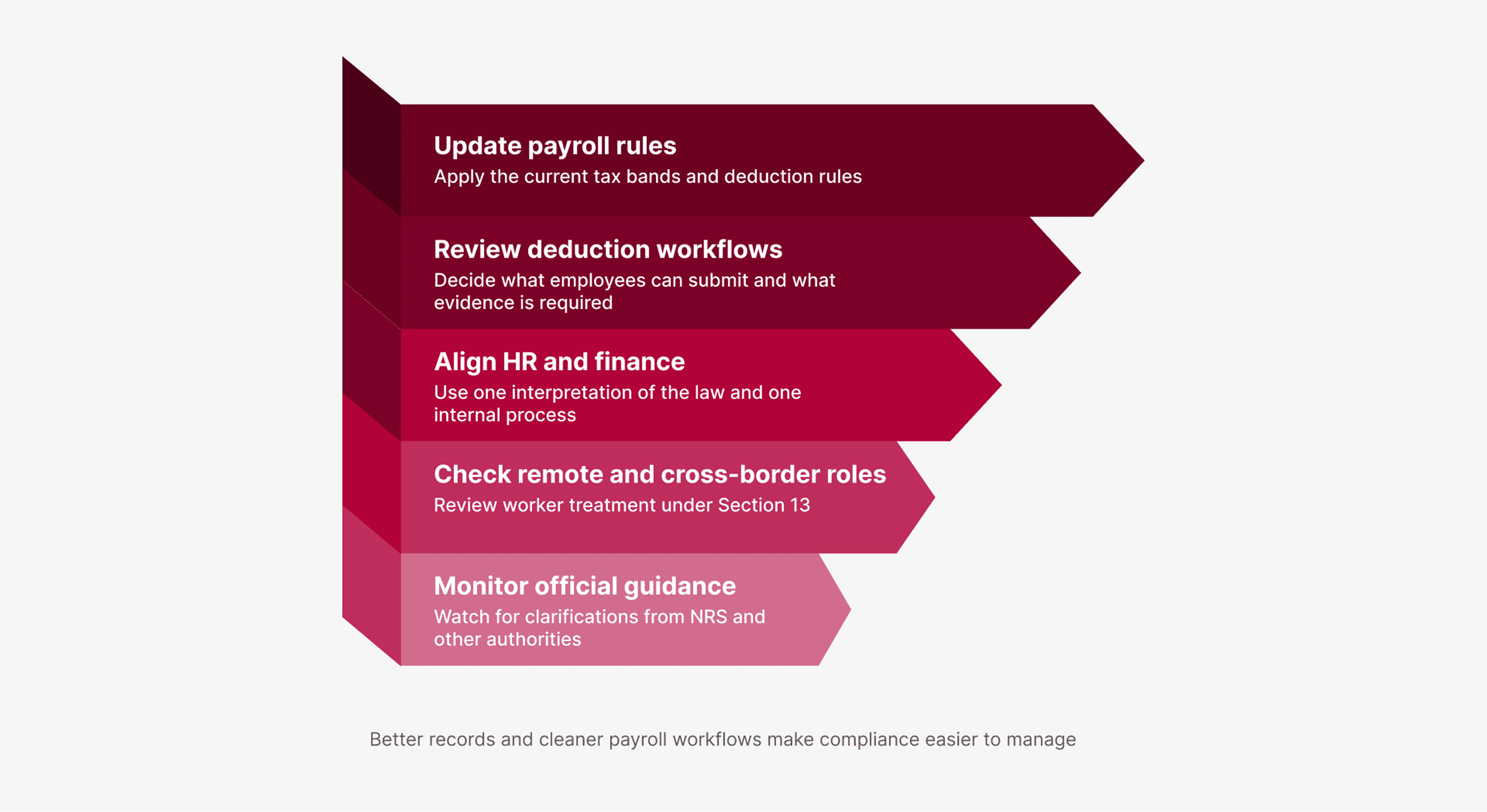 Update payroll rules
Apply the current tax bands and deduction rules

Review deduction workflows
Decide what employees can submit and what evidence is required

Align HR and finance
Use one interpretation of the law and one internal process

Check remote and cross-border roles
Review worker treatment under Section 13

Monitor official guidance
Watch for clarifications from NRS and other authorities

Better records and cleaner payroll workflows make compliance easier to manage